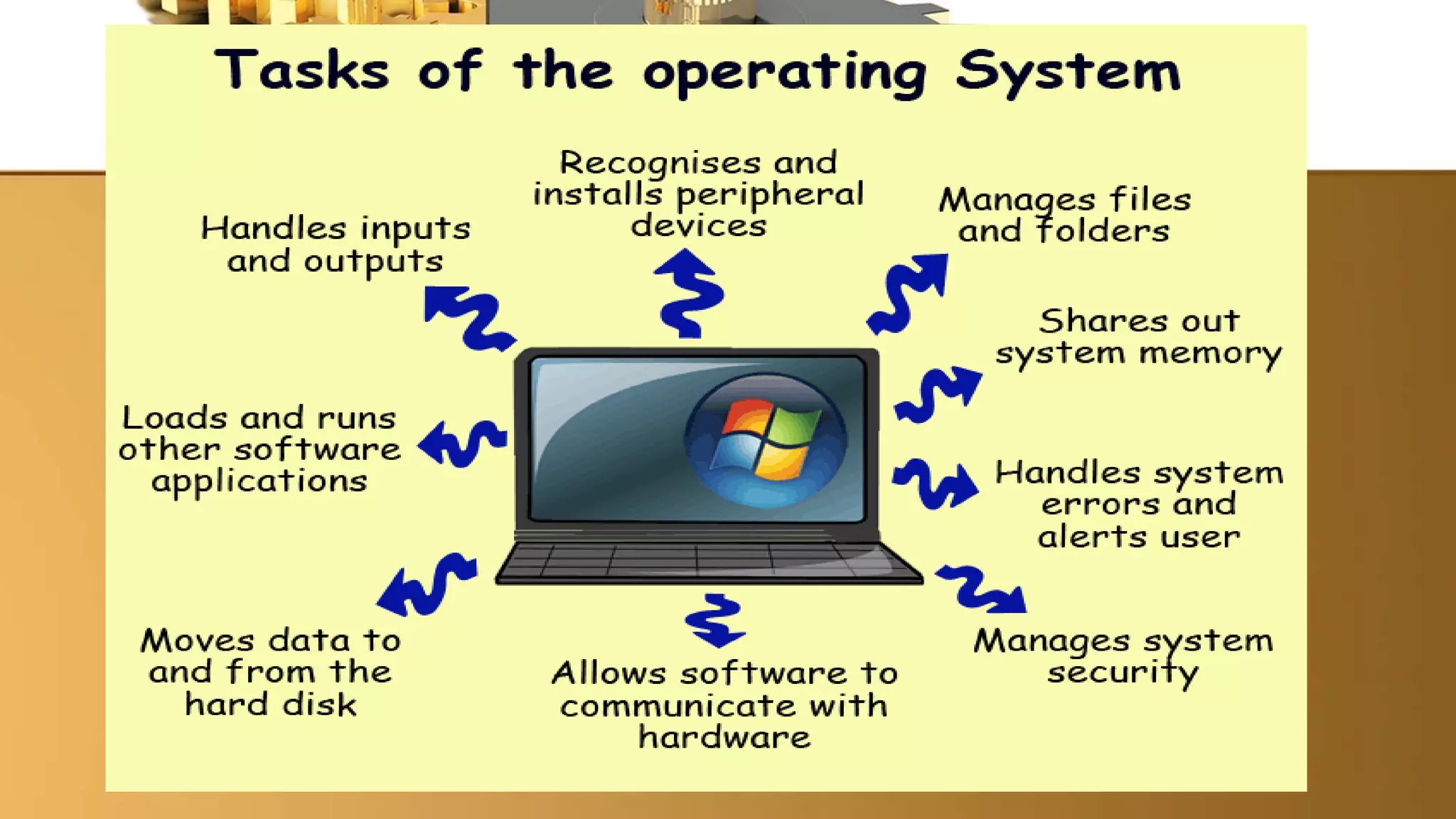 Tasks of the operating System

Handles inputs and outputs

Recognises and installs peripheral devices

Manages files and folders

Shares out system memory

Loads and runs other software applications

Handles system errors and alerts user

Moves data to and from the hard disk

Allows software to communicate with hardware

Manages system security